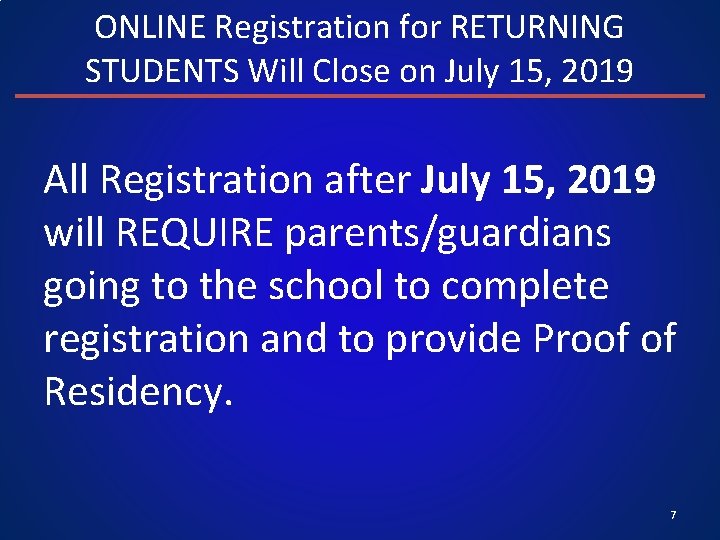 ONLINE Registration for RETURNING STUDENTS Will Close on July 15, 2019

All Registration after July 15, 2019 will REQUIRE parents/guardians going to the school to complete registration and to provide Proof of Residency.

7